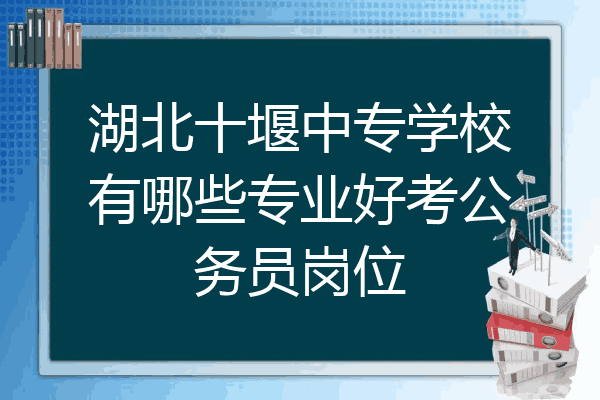 湖北十堰中专学校有哪些专业好考公务员岗位